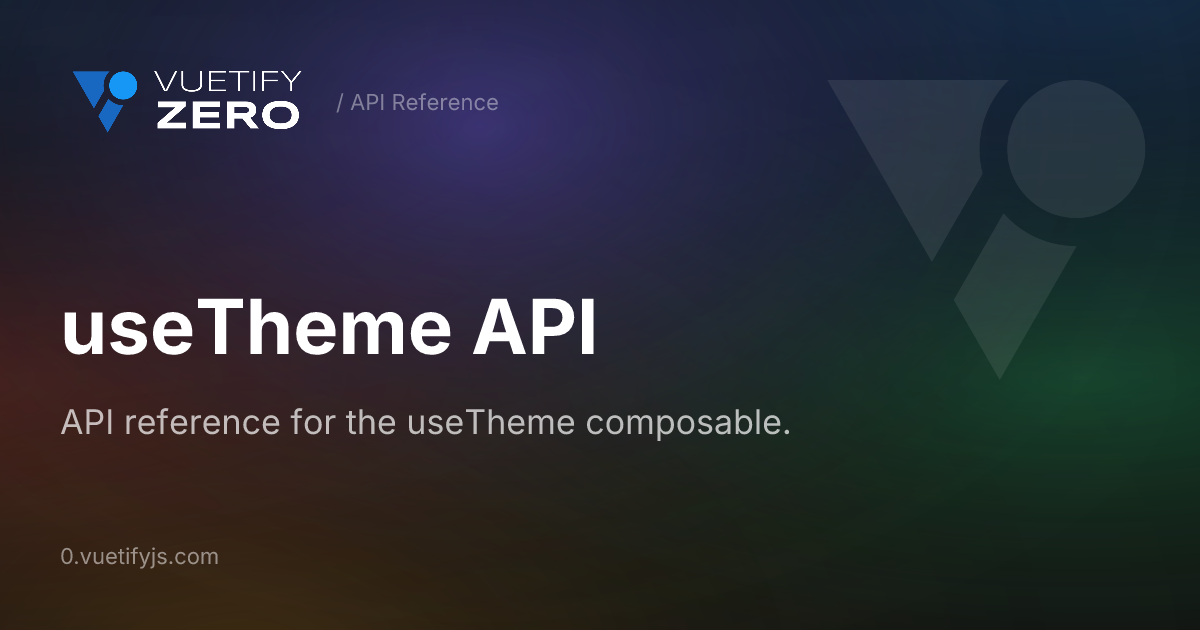 VUETIFY
ZERO

/ API Reference

useTheme API

API reference for the useTheme composable.

0.vuetifyjs.com